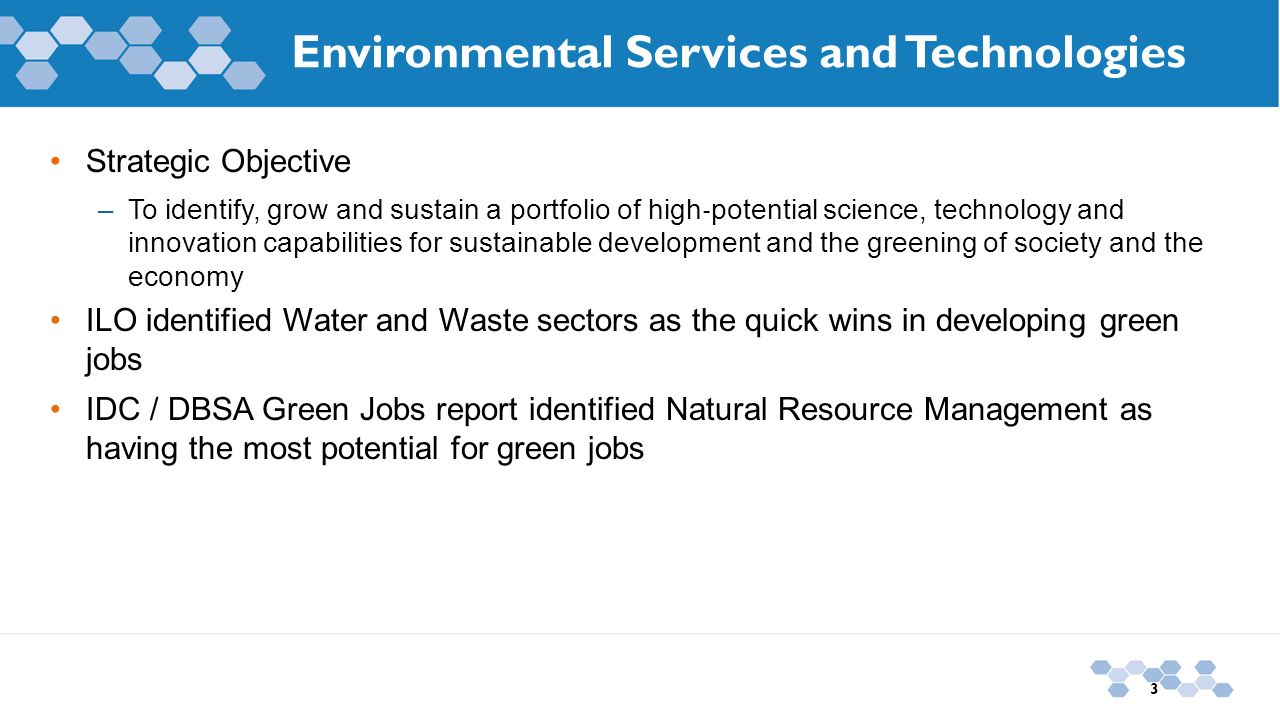 Environmental Services and Technologies

• Strategic Objective

– To identify, grow and sustain a portfolio of high-potential science, technology and innovation capabilities for sustainable development and the greening of society and the economy

• ILO identified Water and Waste sectors as the quick wins in developing green jobs

• IDC / DBSA Green Jobs report identified Natural Resource Management as having the most potential for green jobs

3